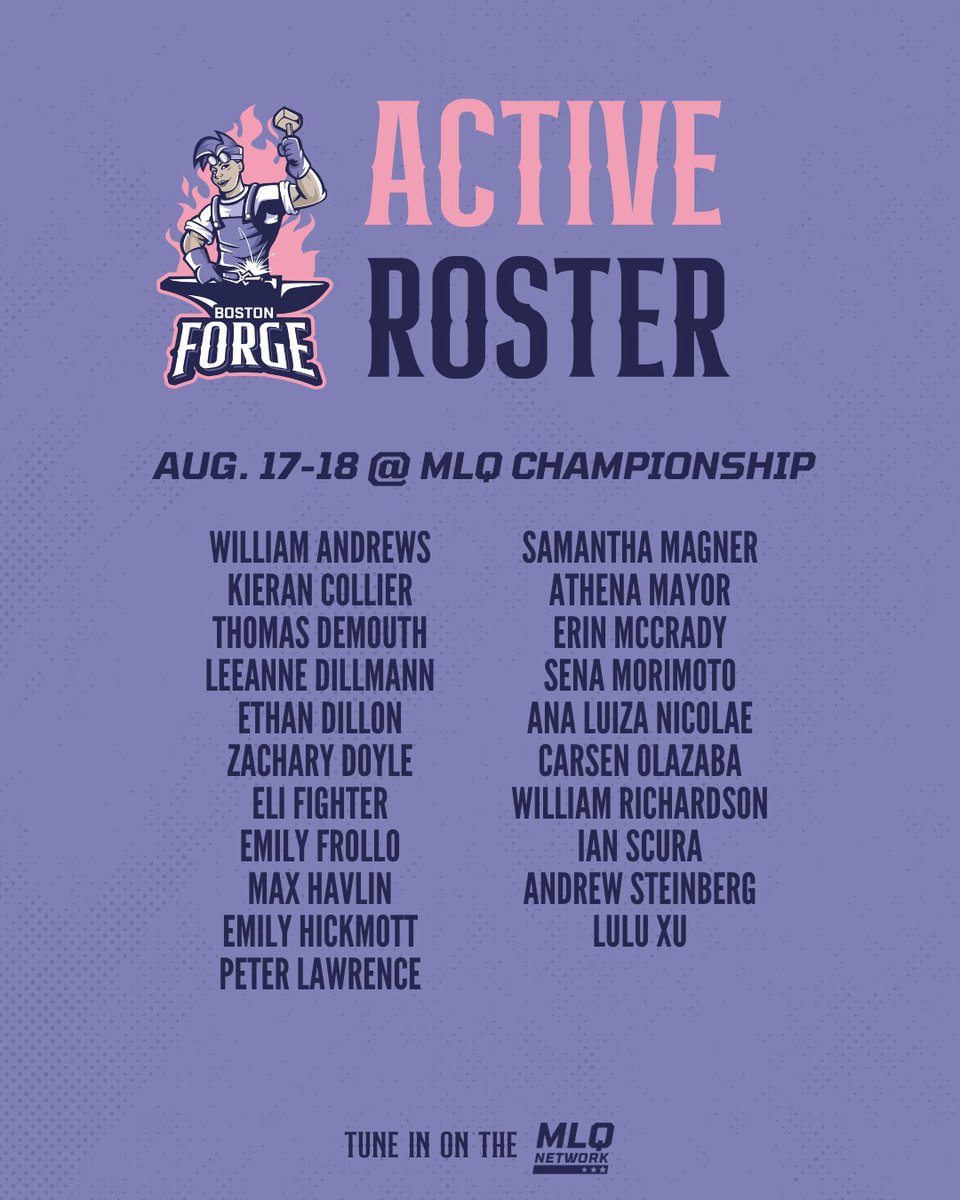 BOSTON FORGE

ACTIVE ROSTER

AUG. 17-18 @ MLQ CHAMPIONSHIP

WILLIAM ANDREWS
KIERAN COLLIER
THOMAS DEMOUTH
LEEANNE DILLMANN
ETHAN DILLON
ZACHARY DOYLE
ELI FIGHTER
EMILY FROLLO
MAX HAVLIN
EMILY HICKMOTT
PETER LAWRENCE

SAMANTHA MAGNER
ATHENA MAYOR
ERIN MCCRADY
SENA MORIMOTO
ANA LUIZA NICOLAE
CARSEN OLAZABA
WILLIAM RICHARDSON
IAN SCURA
ANDREW STEINBERG
LULU XU

TUNE IN ON THE MLQ NETWORK